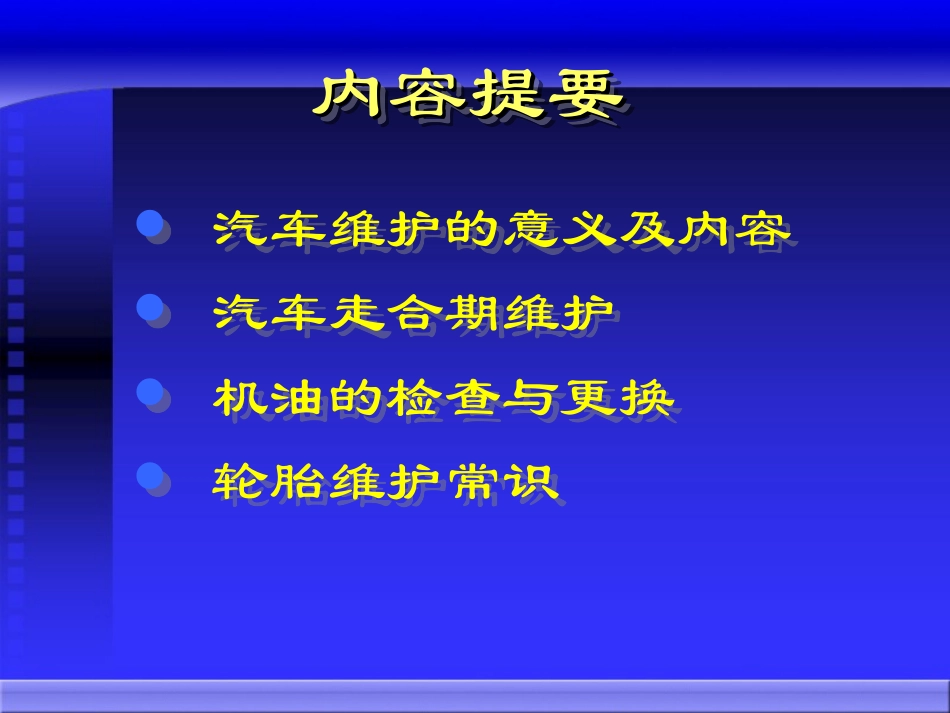 内容提要

汽车维护的意义及内容

汽车走合期维护

机油的检查与更换

轮胎维护常识